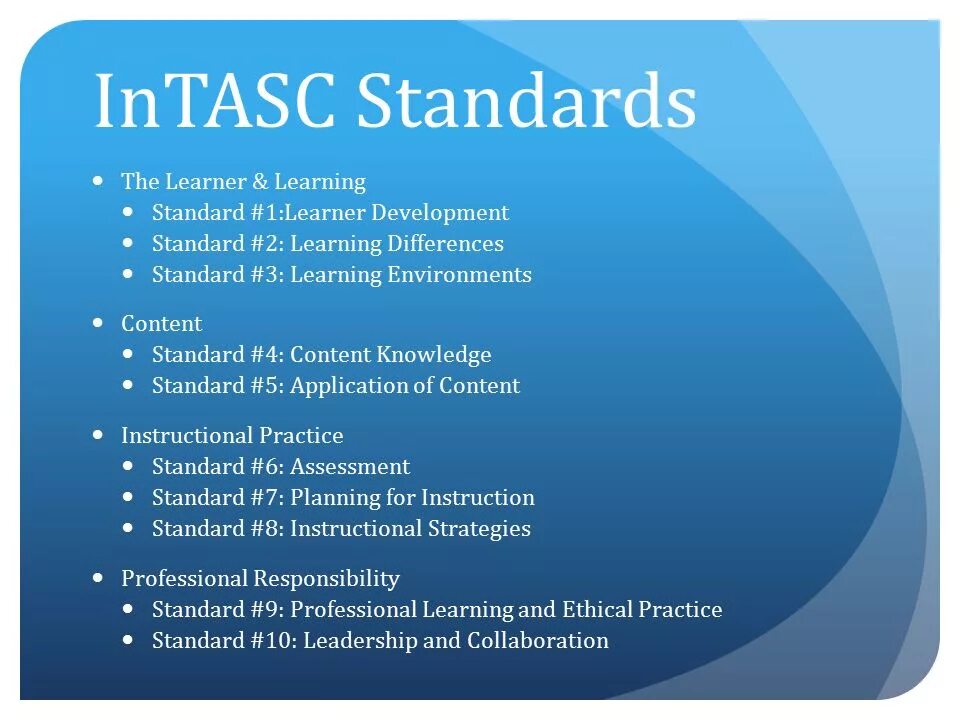 InTASC Standards

- The Learner & Learning
  - Standard #1:Learner Development
  - Standard #2: Learning Differences
  - Standard #3: Learning Environments

- Content
  - Standard #4: Content Knowledge
  - Standard #5: Application of Content

- Instructional Practice
  - Standard #6: Assessment
  - Standard #7: Planning for Instruction
  - Standard #8: Instructional Strategies

- Professional Responsibility
  - Standard #9: Professional Learning and Ethical Practice
  - Standard #10: Leadership and Collaboration